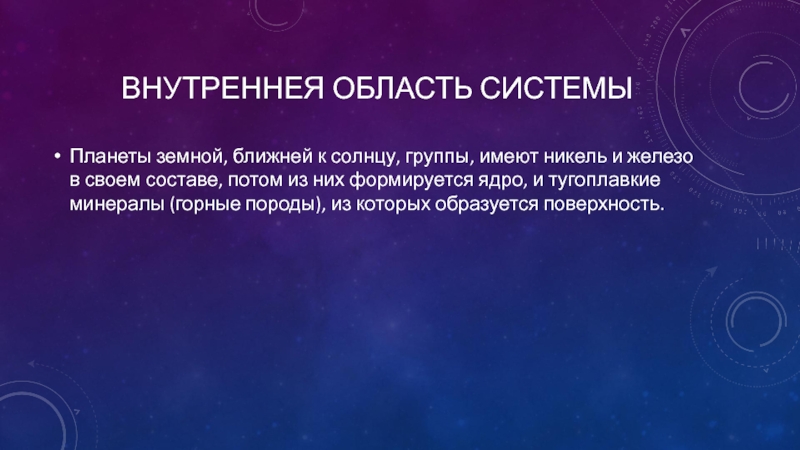 ВНУТРЕННЕЯ ОБЛАСТЬ СИСТЕМЫ

• Планеты земной, ближней к солнцу, группы, имеют никель и железо в своем составе, потом из них формируется ядро, и тугоплавкие минералы (горные породы), из которых образуется поверхность.